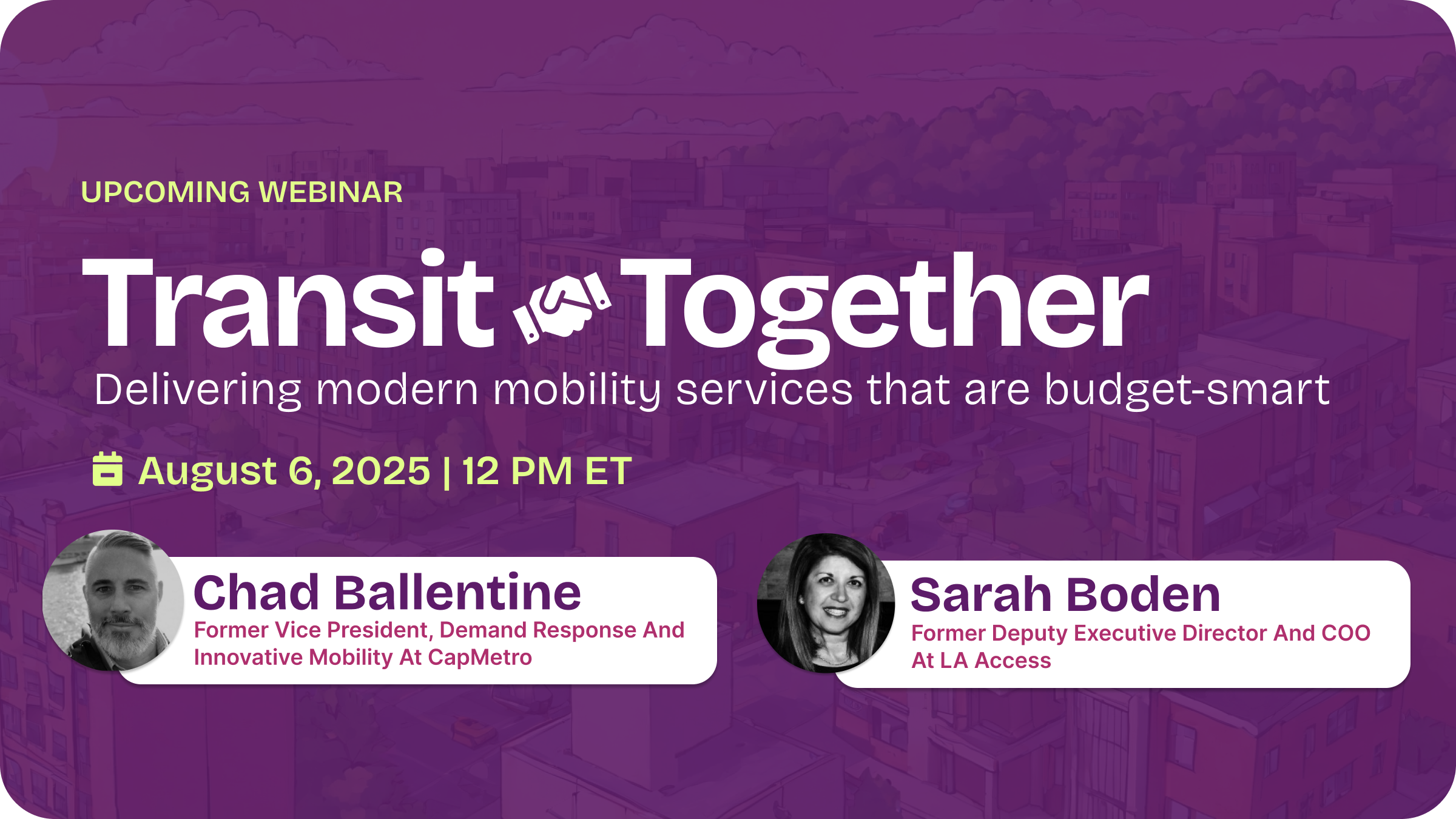 UPCOMING WEBINAR

Transit Together

Delivering modern mobility services that are budget-smart

August 6, 2025 | 12 PM ET

Chad Ballentine
Former Vice President, Demand Response And Innovative Mobility At CapMetro

Sarah Boden
Former Deputy Executive Director And COO At LA Access